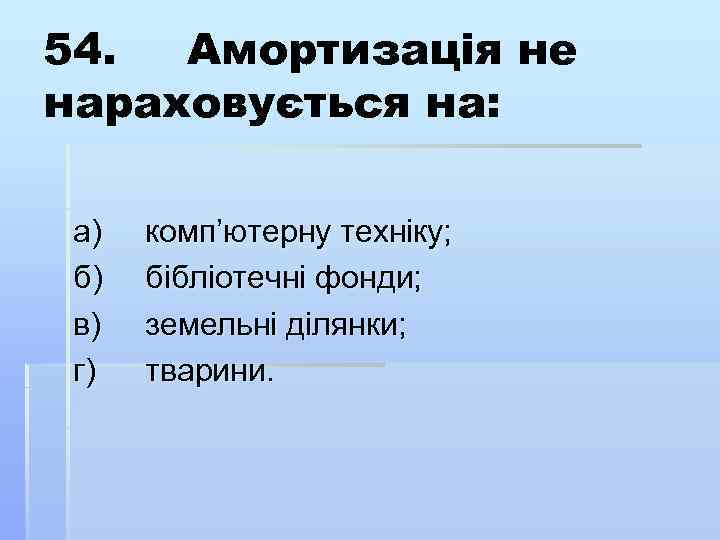 54. Амортизація не нараховується на:

а) комп’ютерну техніку;
б) бібліотечні фонди;
в) земельні ділянки;
г) тварини.